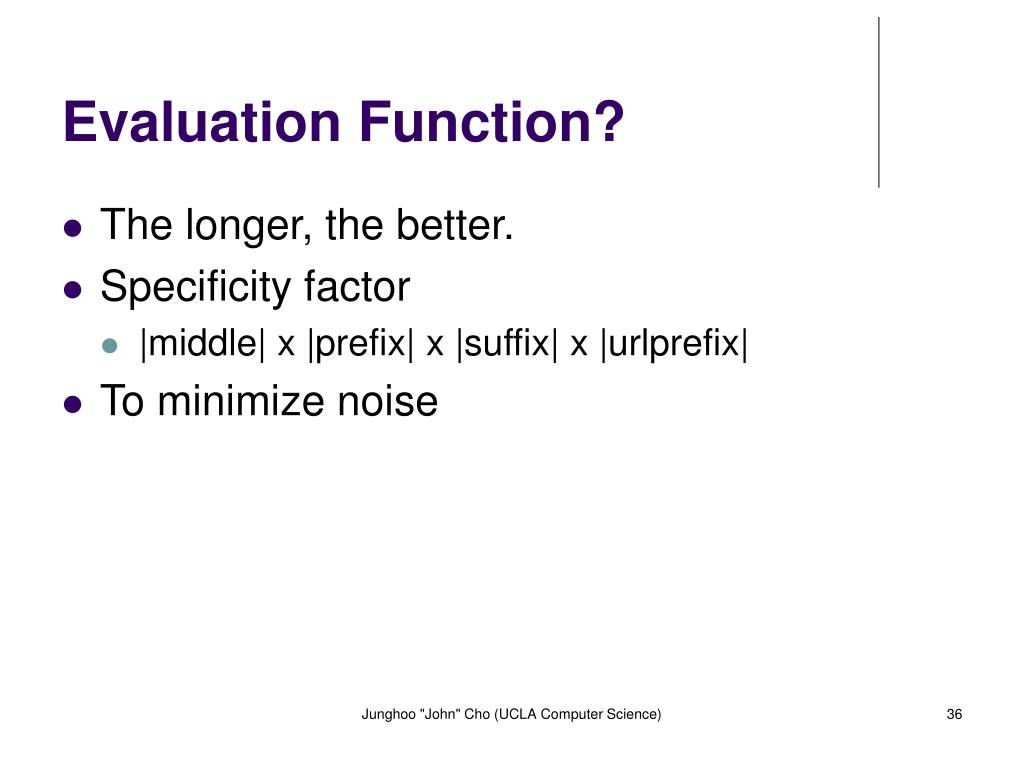 Evaluation Function?

- The longer, the better.
- Specificity factor
  - |middle| x |prefix| x |suffix| x |urlprefix|
- To minimize noise

Junghoo "John" Cho (UCLA Computer Science)

36